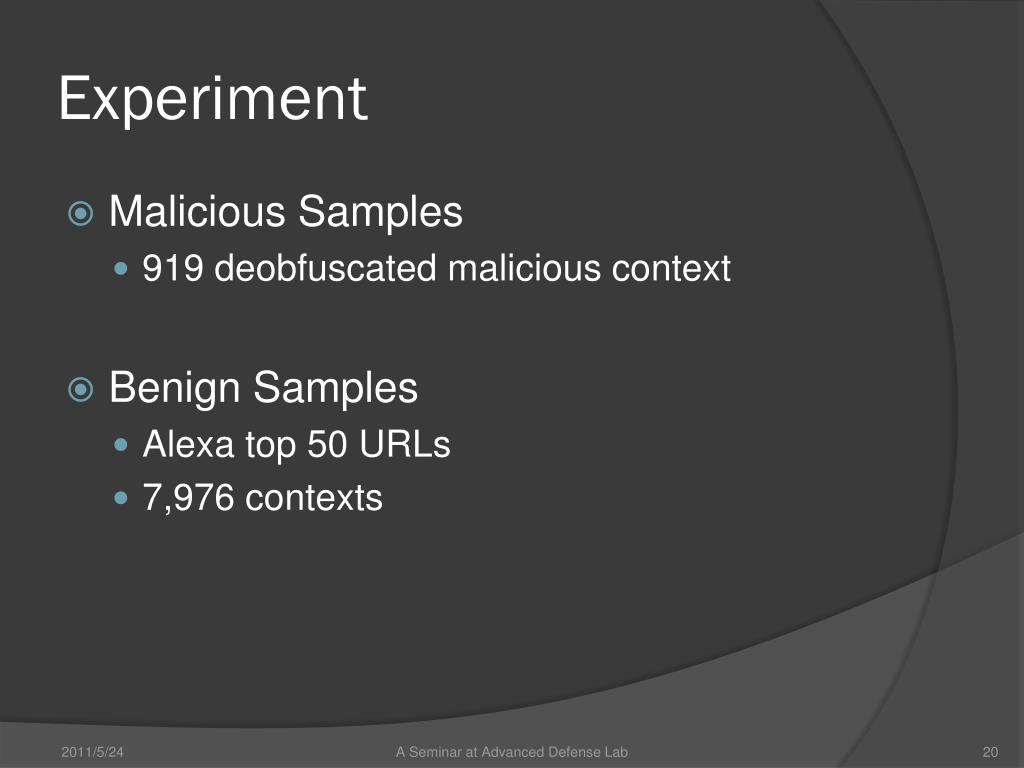 Experiment

Malicious Samples
919 deobfuscated malicious context

Benign Samples
Alexa top 50 URLs
7,976 contexts

2011/5/24
A Seminar at Advanced Defense Lab
20